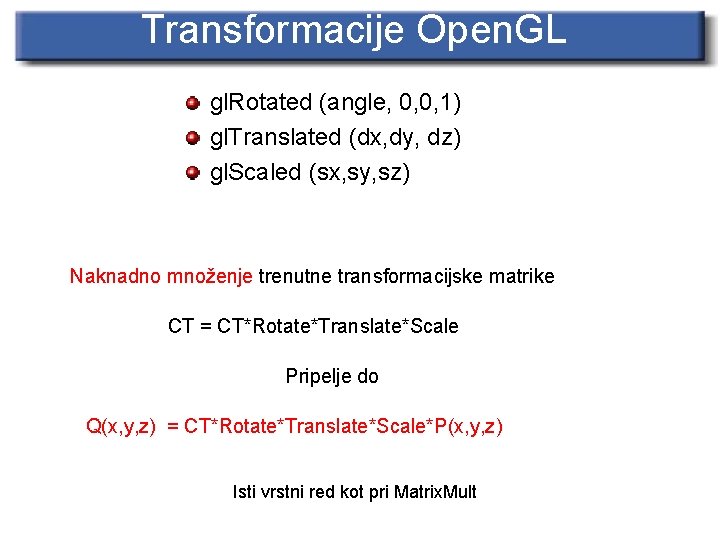 Transformacije OpenGL

glRotated (angle, 0,0,1)
glTranslated (dx,dy, dz)
glScaled (sx,sy,sz)

Naknadno množenje trenutne transformacijske matrike

CT = CT*Rotate*Translate*Scale

Pripelje do

Q(x,y,z) = CT*Rotate*Translate*Scale*P(x,y,z)

Isti vrstni red kot pri MatrixMult